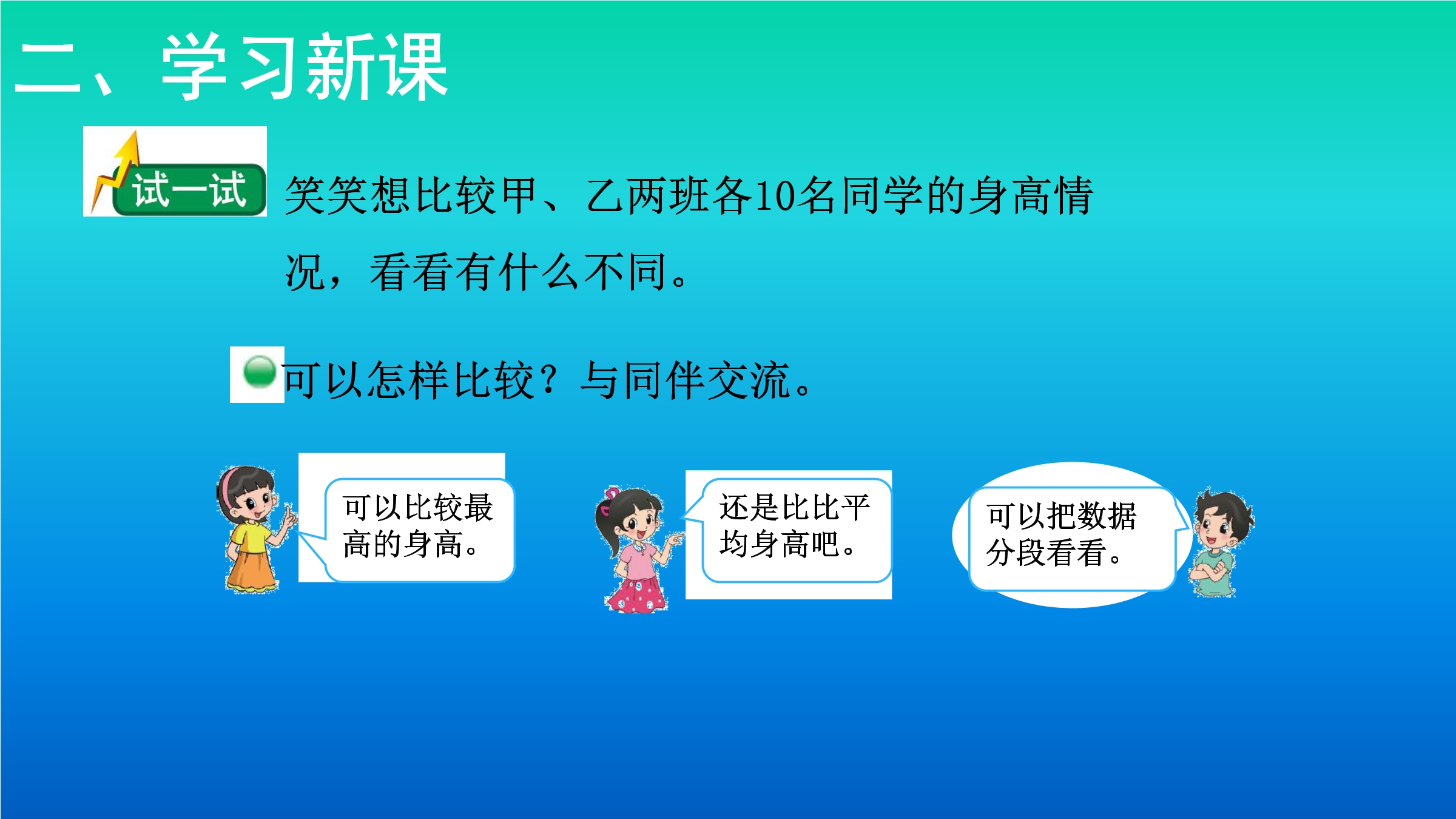 二、学习新课

试一试

笑笑想比较甲、乙两班各10名同学的身高情况，看看有什么不同。

可以怎样比较？与同伴交流。

可以比较最高的身高。

还是比比平均身高吧。

可以把数据分段看看。